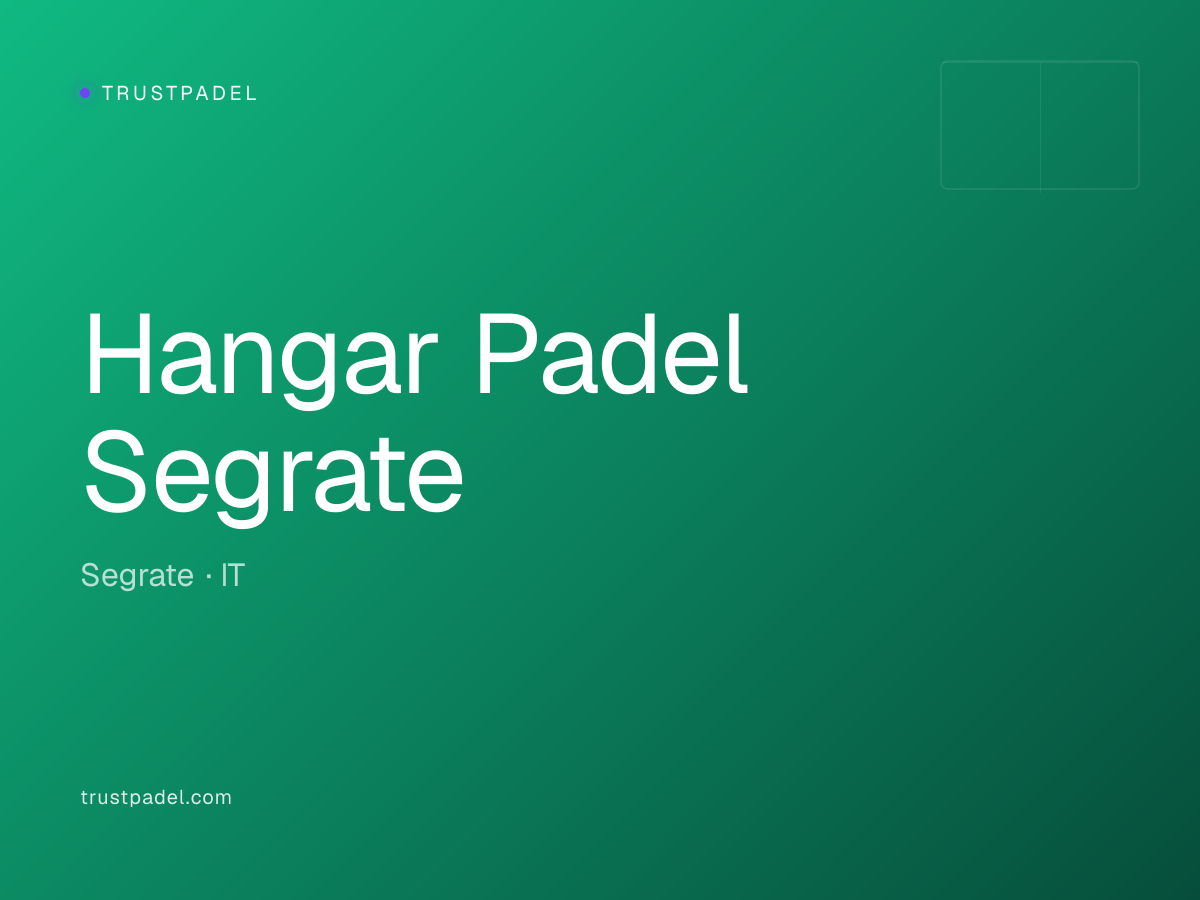 TRUSTPADEL

Hangar Padel Segrate

Segrate · IT

trustpadel.com